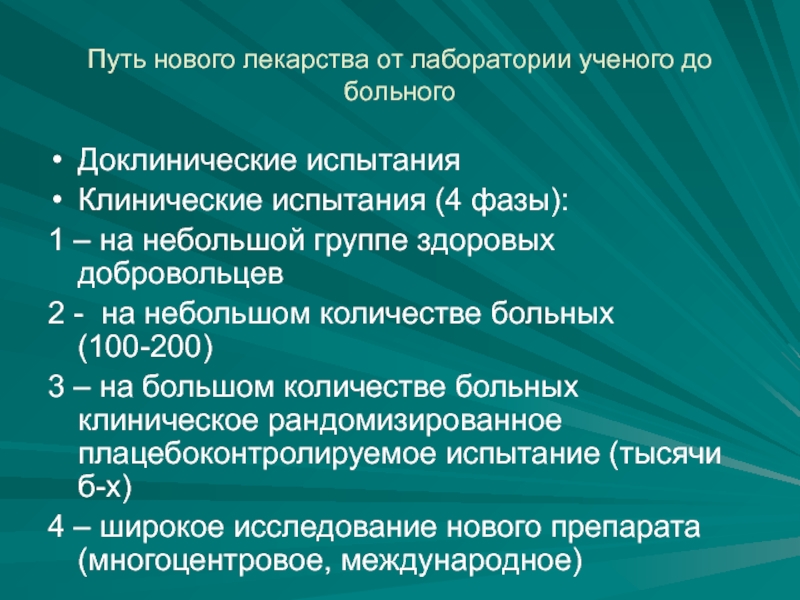 Путь нового лекарства от лаборатории ученого до больного

• Доклинические испытания
• Клинические испытания (4 фазы):
1 – на небольшой группе здоровых добровольцев
2 - на небольшом количестве больных (100-200)
3 – на большом количестве больных клиническое рандомизированное плацебоконтролируемое испытание (тысячи б-х)
4 – широкое исследование нового препарата (многоцентровое, международное)